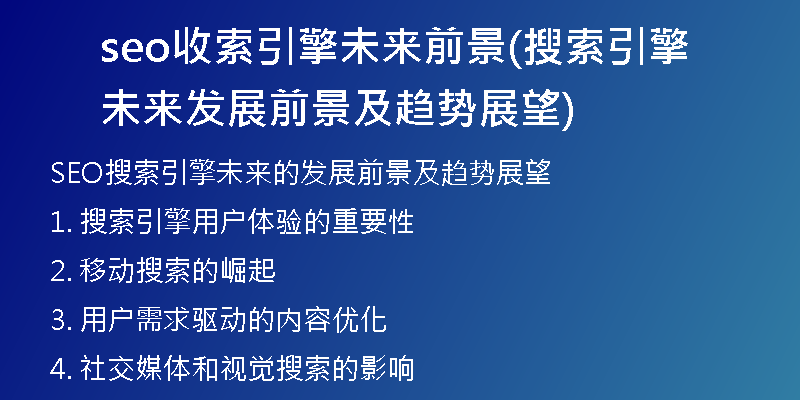 seo收索引擎未来前景(搜索引擎未来发展前景及趋势展望)

SEO搜索引擎未来的发展前景及趋势展望

1. 搜索引擎用户体验的重要性

2. 移动搜索的崛起

3. 用户需求驱动的内容优化

4. 社交媒体和视觉搜索的影响